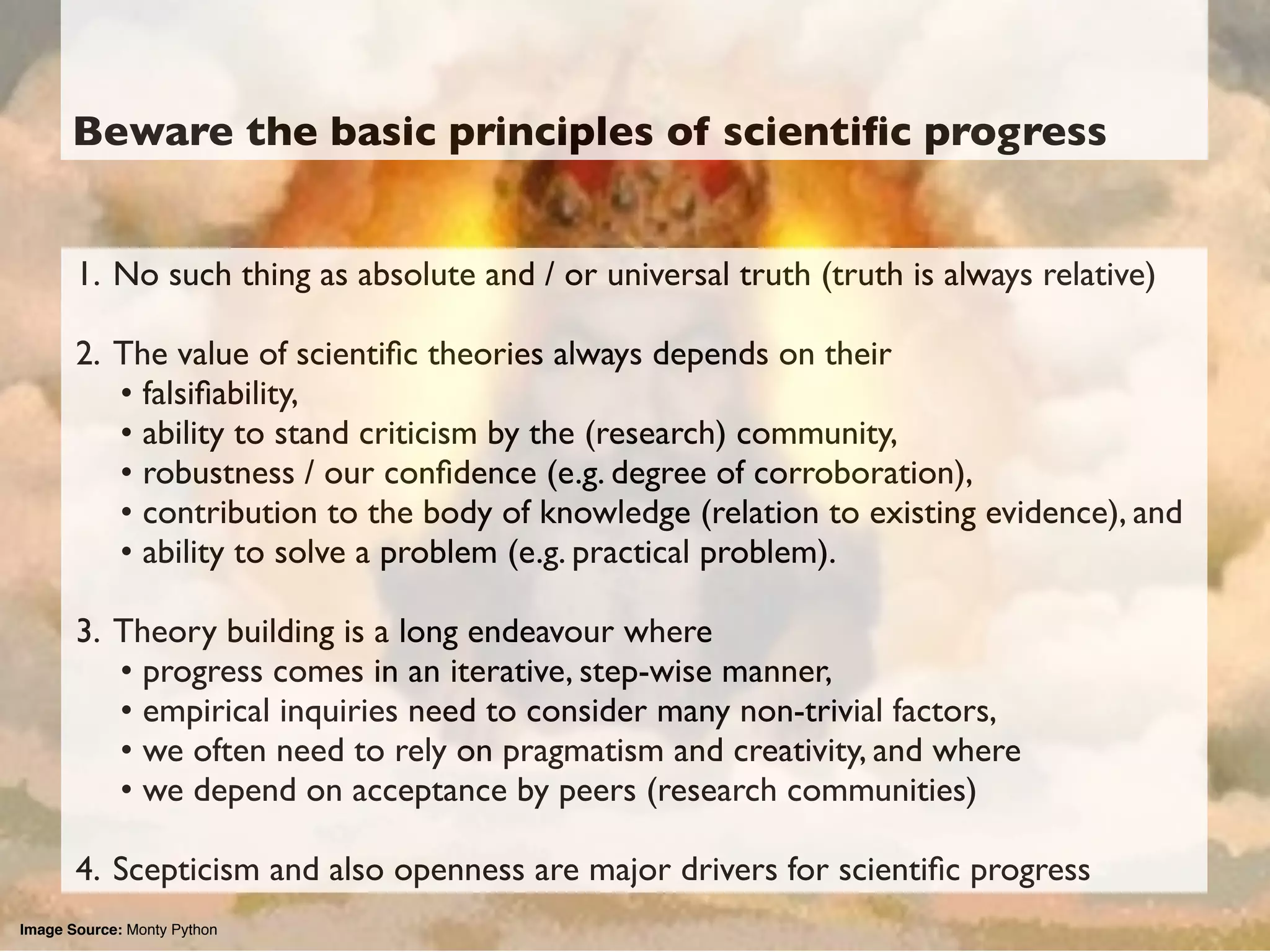 Beware the basic principles of scientific progress

1. No such thing as absolute and / or universal truth (truth is always relative)

2. The value of scientific theories always depends on their
• falsifiability,
• ability to stand criticism by the (research) community,
• robustness / our confidence (e.g. degree of corroboration),
• contribution to the body of knowledge (relation to existing evidence), and
• ability to solve a problem (e.g. practical problem).

3. Theory building is a long endeavour where
• progress comes in an iterative, step-wise manner,
• empirical inquiries need to consider many non-trivial factors,
• we often need to rely on pragmatism and creativity, and where
• we depend on acceptance by peers (research communities)

4. Scepticism and also openness are major drivers for scientific progress

Image Source: Monty Python